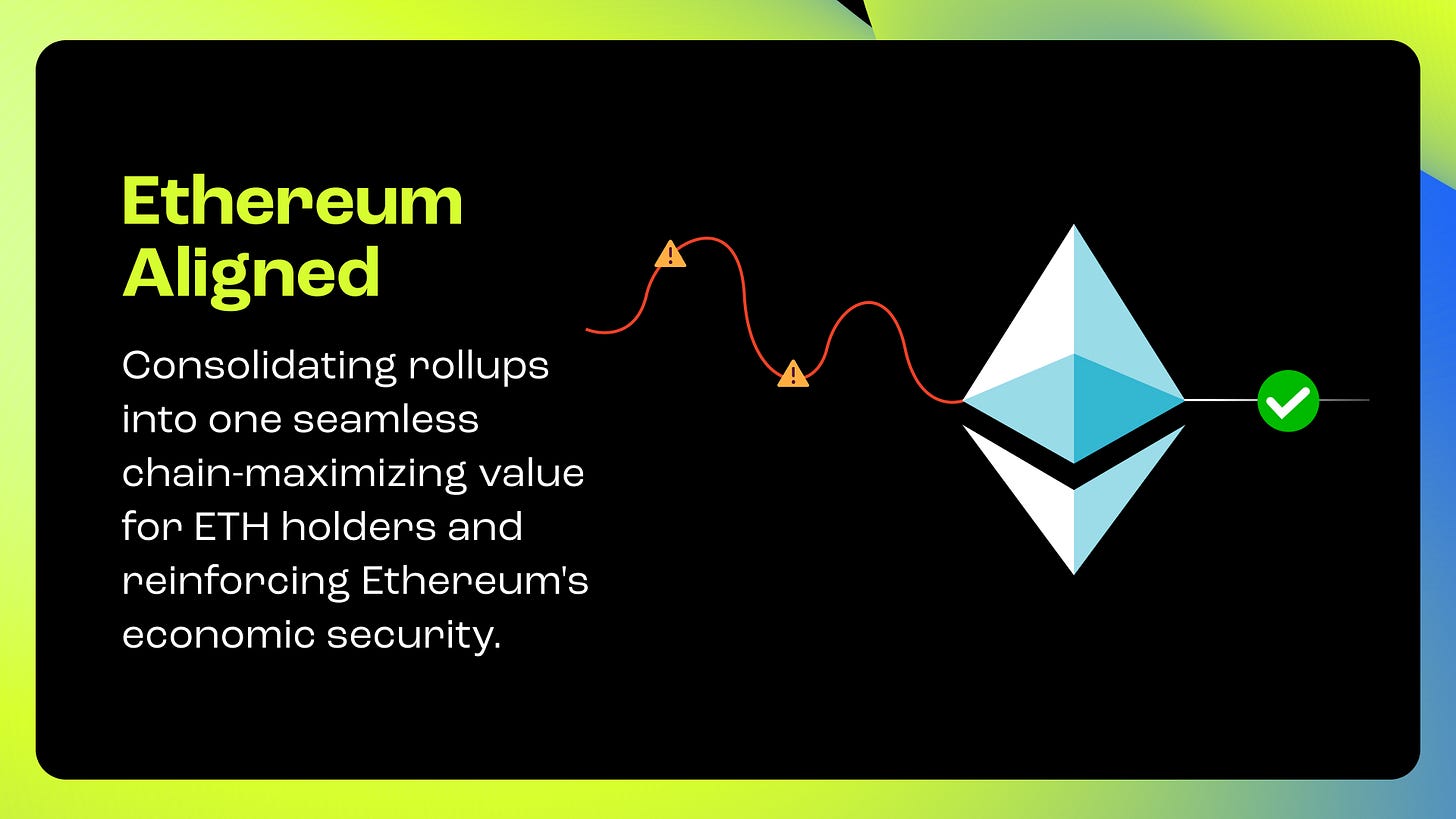 Ethereum Aligned

Consolidating rollups into one seamless chain-maximizing value for ETH holders and reinforcing Ethereum's economic security.